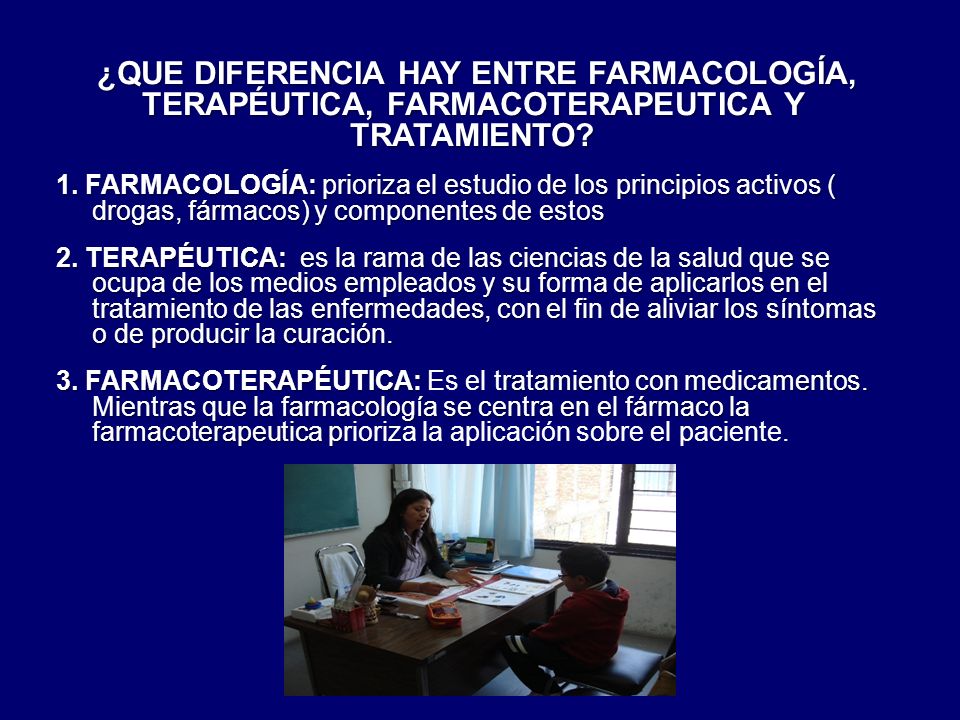 ¿QUE DIFERENCIA HAY ENTRE FARMACOLOGÍA, TERAPÉUTICA, FARMACOTERAPEUTICA Y TRATAMIENTO?

1. FARMACOLOGÍA: prioriza el estudio de los principios activos ( drogas, fármacos) y componentes de estos

2. TERAPÉUTICA: es la rama de las ciencias de la salud que se ocupa de los medios empleados y su forma de aplicarlos en el tratamiento de las enfermedades, con el fin de aliviar los síntomas o de producir la curación.

3. FARMACOTERAPÉUTICA: Es el tratamiento con medicamentos. Mientras que la farmacología se centra en el fármaco la farmacoterapeutica prioriza la aplicación sobre el paciente.